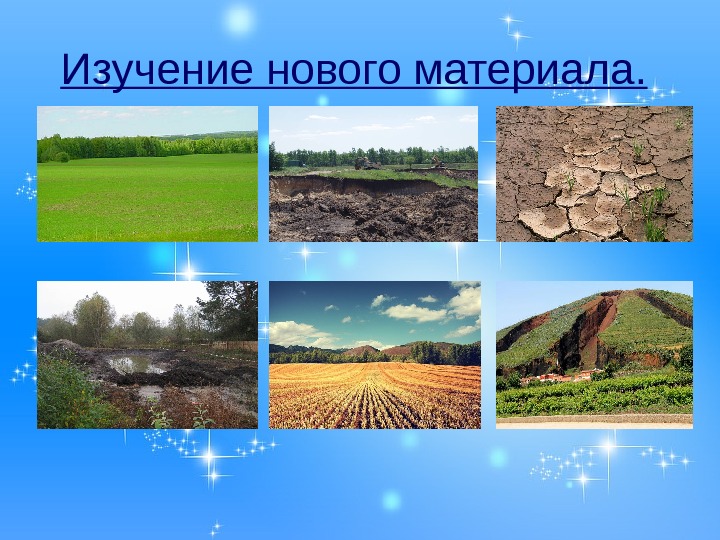 Изучение нового материала.